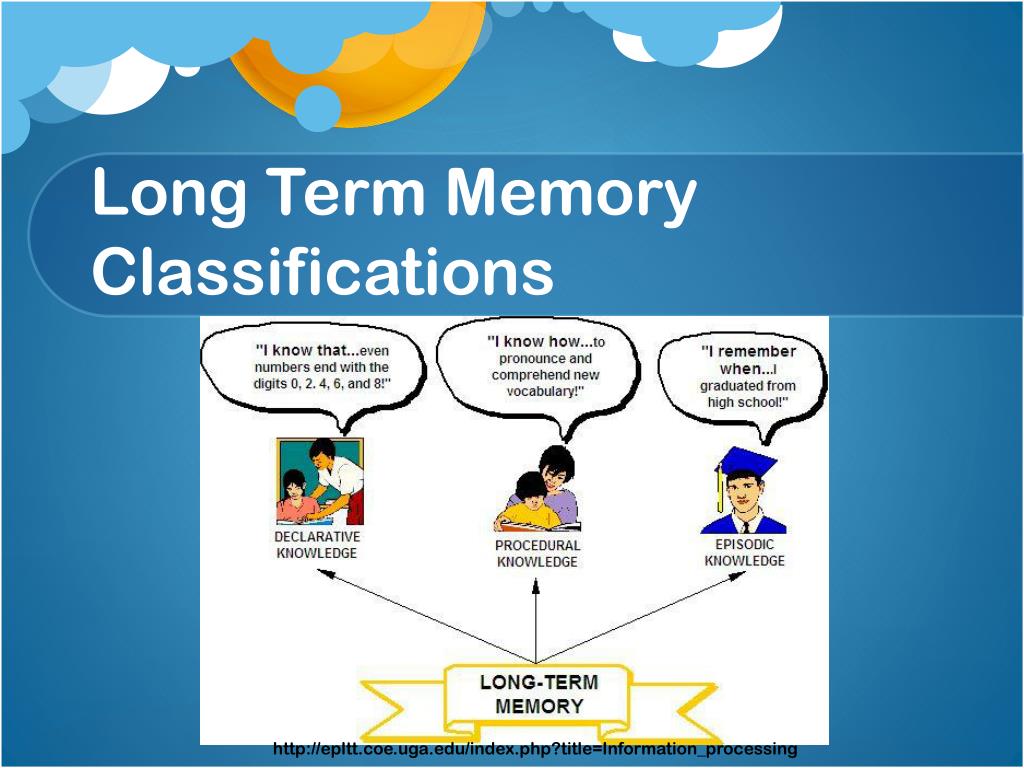 Long Term Memory Classifications

"I know that...even numbers end with the digits 0, 2. 4, 6, and 8!"

"I know how...to pronounce and comprehend new vocabulary!"

"I remember when...I graduated from high school!"

DECLARATIVE KNOWLEDGE

PROCEDURAL KNOWLEDGE

EPISODIC KNOWLEDGE

LONG-TERM MEMORY

http://epltt.coe.uga.edu/index.php?title=Information_processing